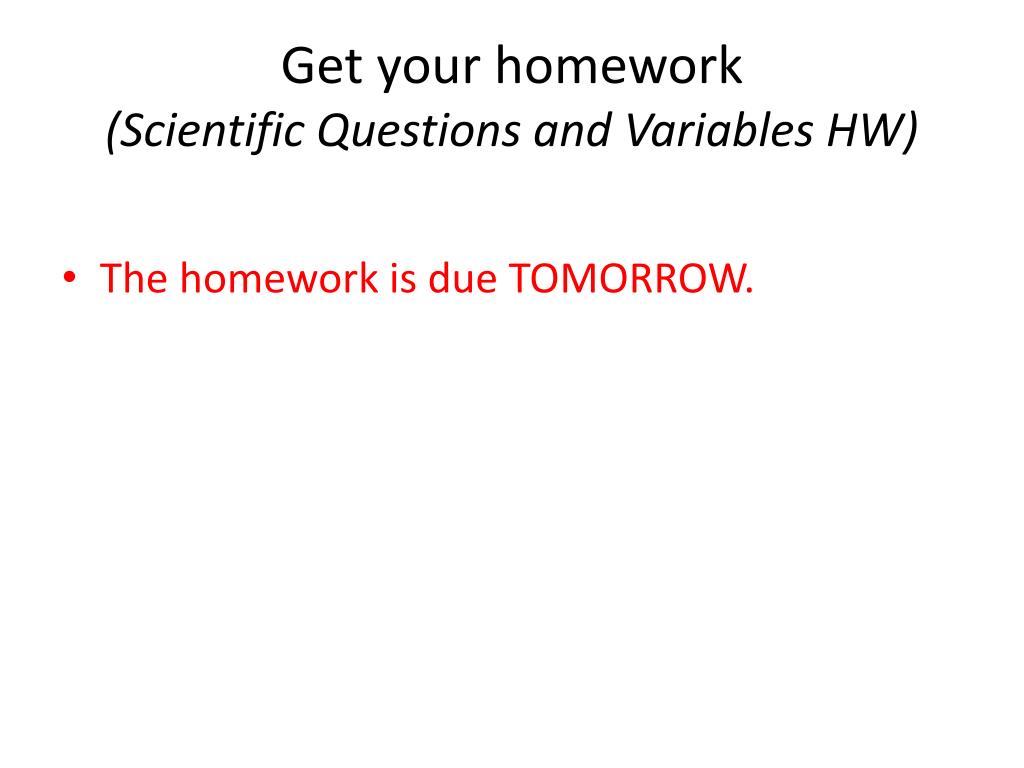 Get your homework
(Scientific Questions and Variables HW)

• The homework is due TOMORROW.